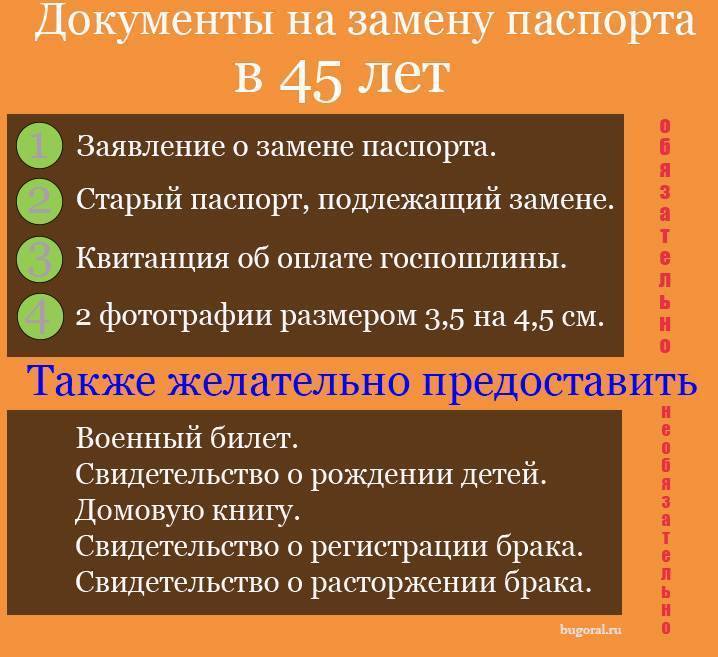 Документы на замену паспорта в 45 лет

1 Заявление о замене паспорта.
2 Старый паспорт, подлежащий замене.
3 Квитанция об оплате госпошлины.
4 2 фотографии размером 3,5 на 4,5 см.

обязательно

Также желательно предоставить

Военный билет.
Свидетельство о рождении детей.
Домовую книгу.
Свидетельство о регистрации брака.
Свидетельство о расторжении брака.

необязательно

bugoral.ru